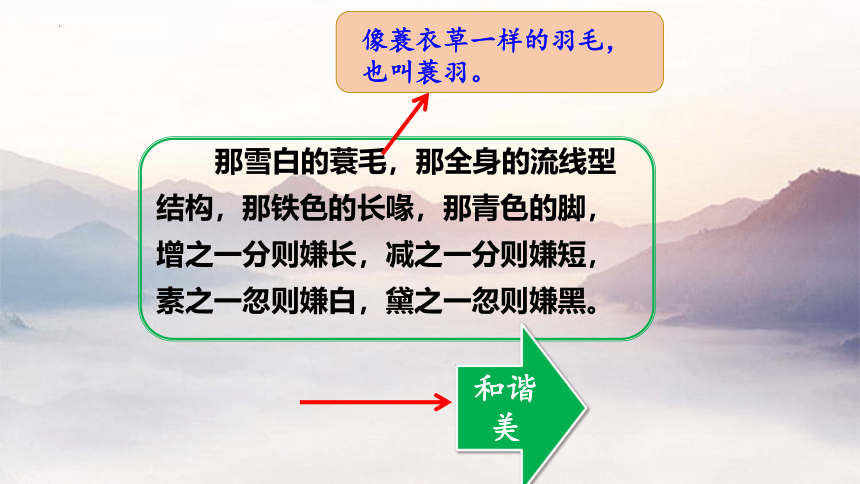 像蓑衣草一样的羽毛，也叫蓑羽。

那雪白的蓑毛，那全身的流线型结构，那铁色的长喙，那青色的脚，增之一分则嫌长，减之一分则嫌短，素之一忽则嫌白，黛之一忽则嫌黑。

和谐美